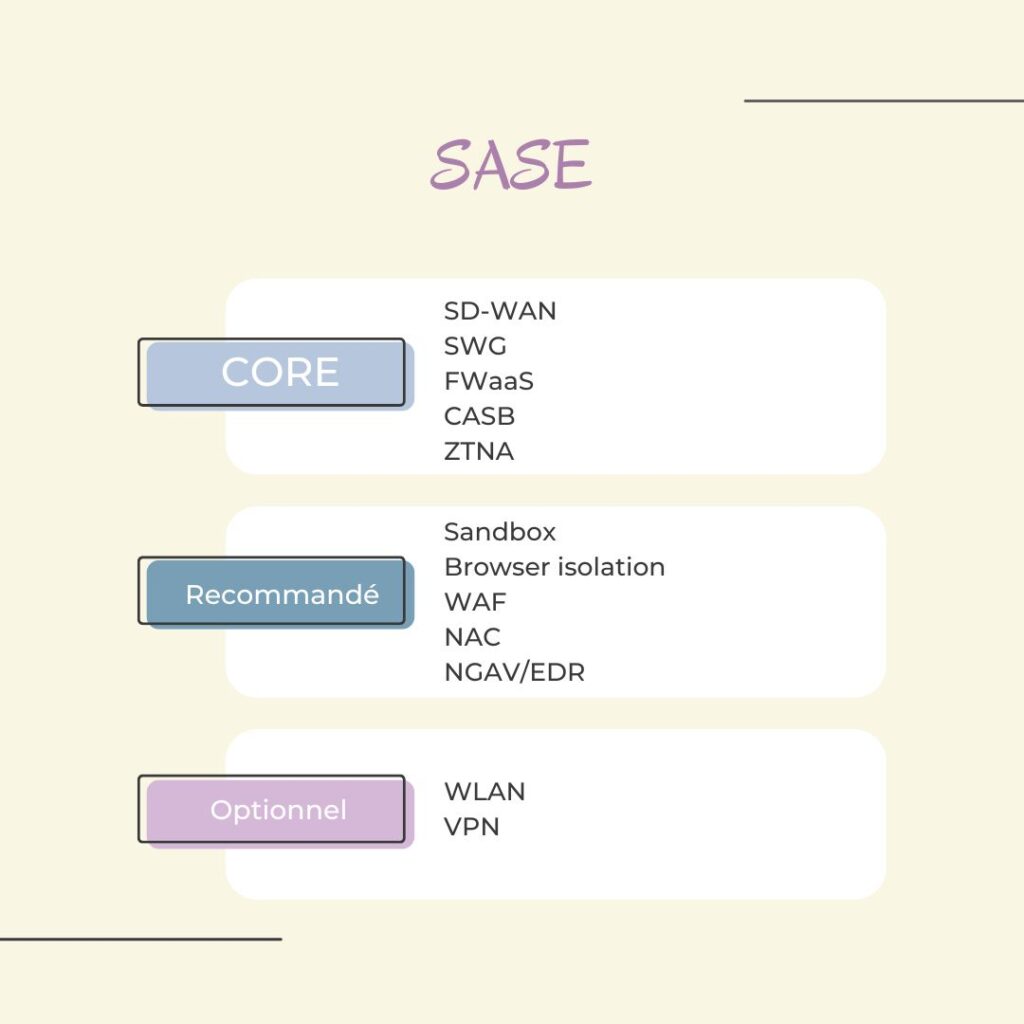 SASE

CORE

SD-WAN
SWG
FWaaS
CASB
ZTNA

Recommandé

Sandbox
Browser isolation
WAF
NAC
NGAV/EDR

Optionnel

WLAN
VPN